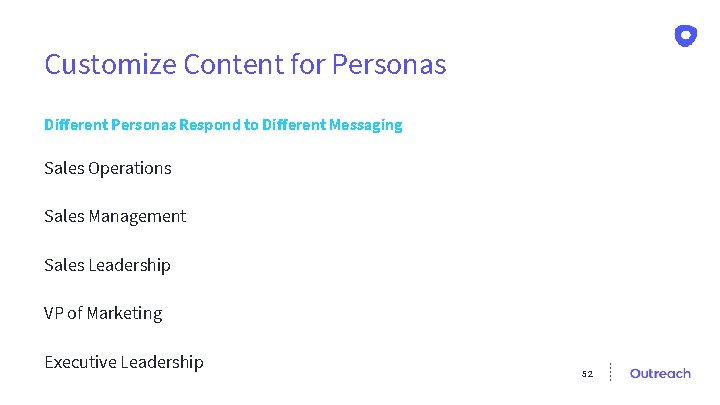 Customize Content for Personas

Different Personas Respond to Different Messaging

Sales Operations

Sales Management

Sales Leadership

VP of Marketing

Executive Leadership

52

Outreach